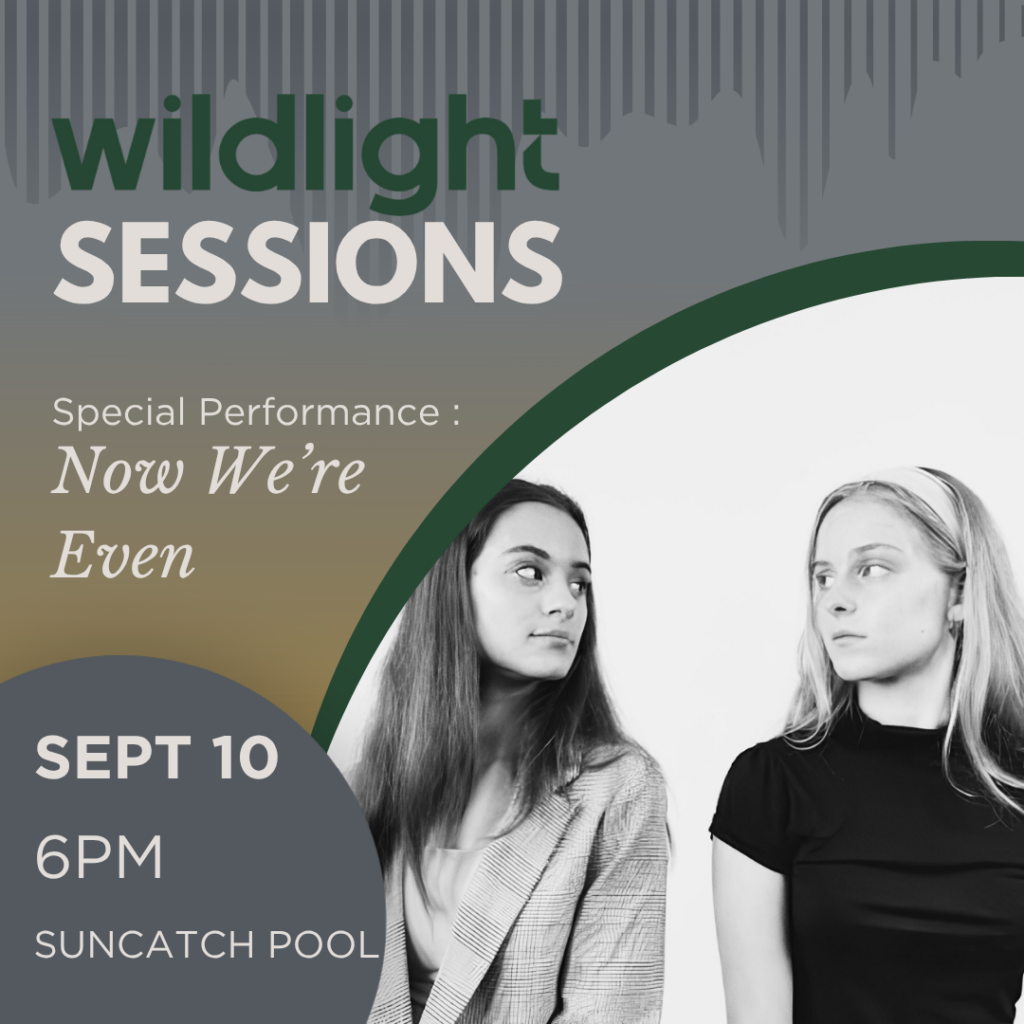 wildlight
SESSIONS

Special Performance :
Now We're Even

SEPT 10
6PM
SUNCATCH POOL